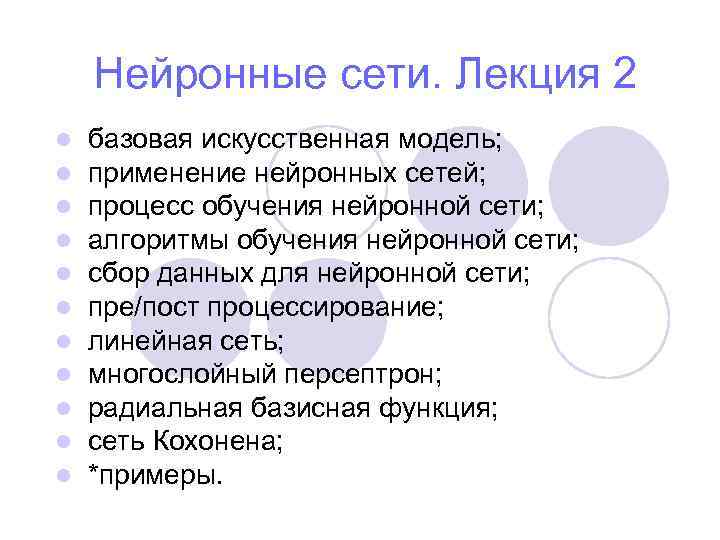 Нейронные сети. Лекция 2

- базовая искусственная модель;
- применение нейронных сетей;
- процесс обучения нейронной сети;
- алгоритмы обучения нейронной сети;
- сбор данных для нейронной сети;
- пре/пост процессирование;
- линейная сеть;
- многослойный персептрон;
- радиальная базисная функция;
- сеть Кохонена;
- *примеры.